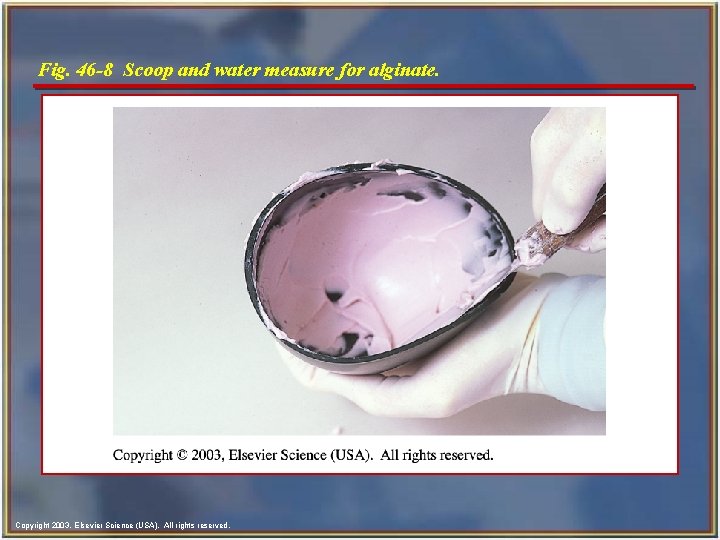 Fig. 46-8 Scoop and water measure for alginate.

Copyright © 2003, Elsevier Science (USA). All rights reserved.

Copyright 2003, Elsevier Science (USA). All rights reserved.